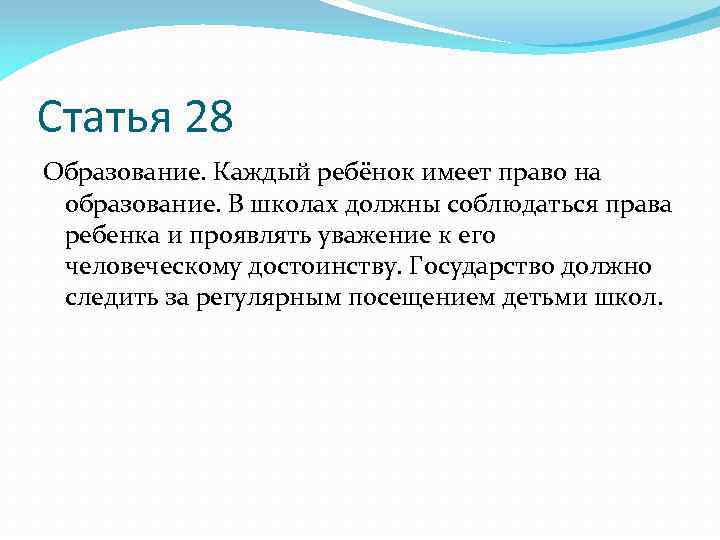 Статья 28

Образование. Каждый ребёнок имеет право на образование. В школах должны соблюдаться права ребенка и проявлять уважение к его человеческому достоинству. Государство должно следить за регулярным посещением детьми школ.